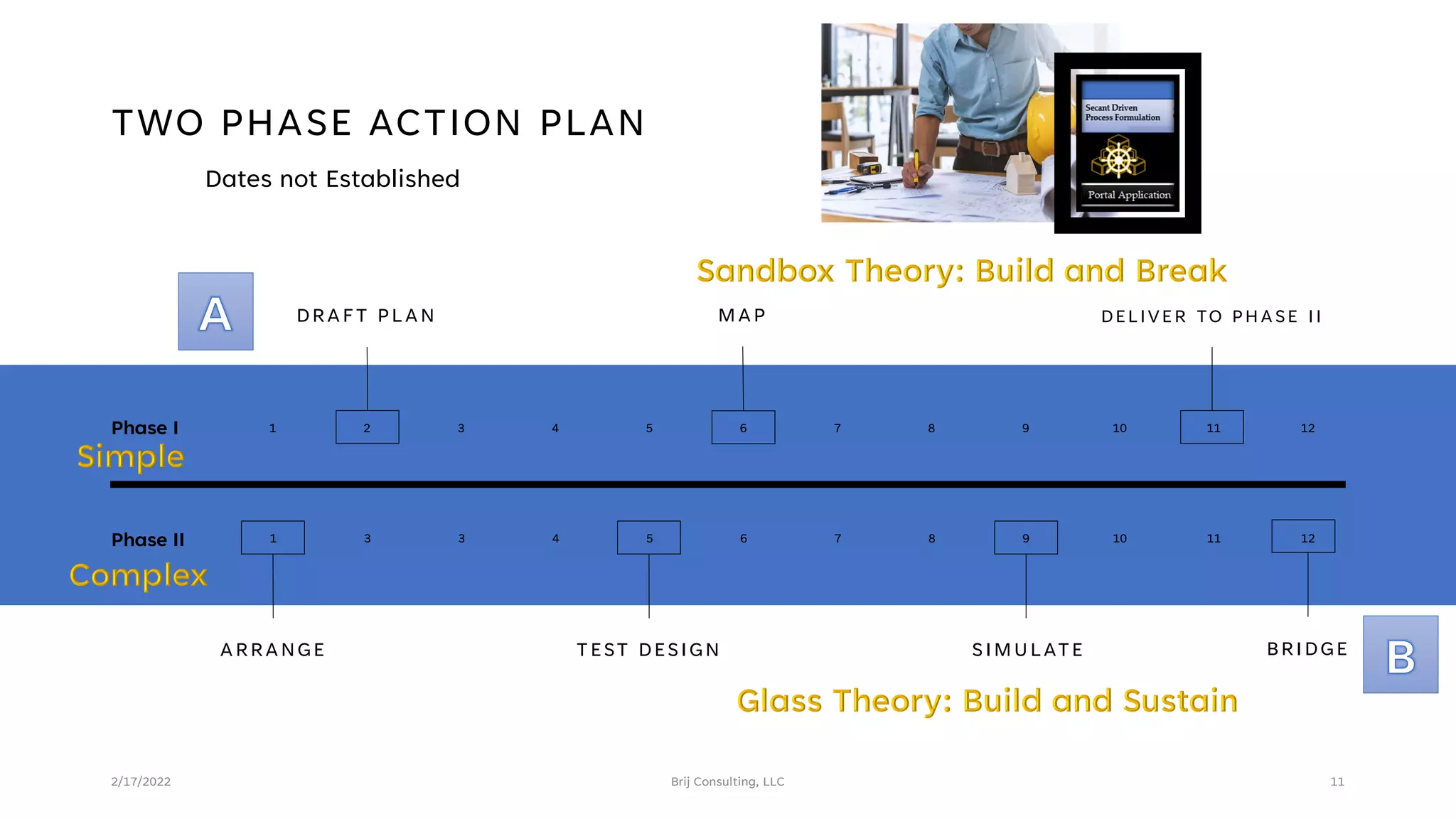 TWO PHASE ACTION PLAN

Dates not Established

Secant Driven Process Formulation

Portal Application

Sandbox Theory: Build and Break

A

DRAFT PLAN

MAP

DELIVER TO PHASE II

Phase I
Simple

1 2 3 4 5 6 7 8 9 10 11 12

Phase II
Complex

1 3 3 4 5 6 7 8 9 10 11 12

ARRANGE

TEST DESIGN

SIMULATE

BRIDGE

B

Glass Theory: Build and Sustain

2/17/2022

Brij Consulting, LLC

11